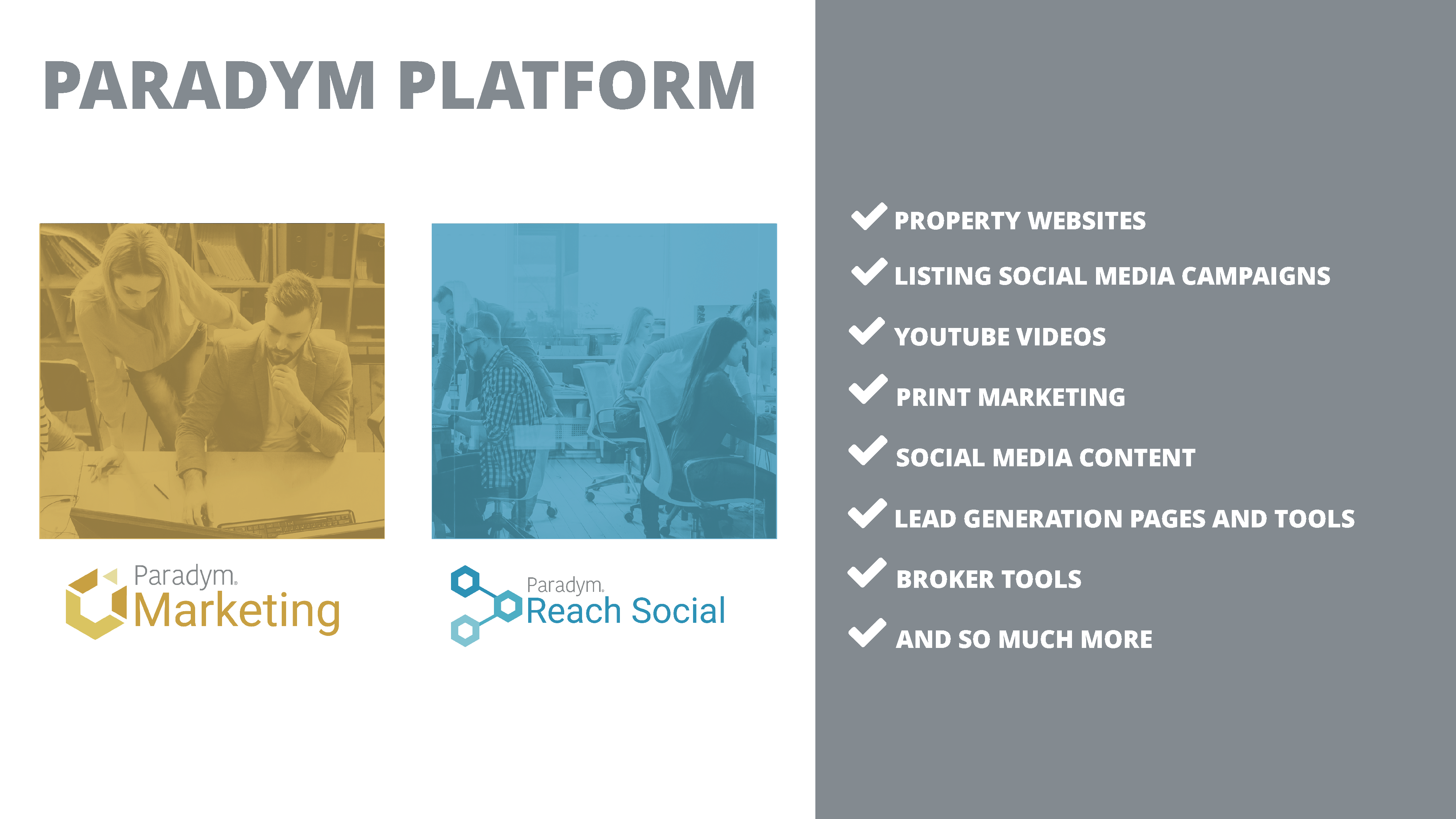 PARADYM PLATFORM

Paradym. Marketing

Paradym. Reach Social

PROPERTY WEBSITES

LISTING SOCIAL MEDIA CAMPAIGNS

YOUTUBE VIDEOS

PRINT MARKETING

SOCIAL MEDIA CONTENT

LEAD GENERATION PAGES AND TOOLS

BROKER TOOLS

AND SO MUCH MORE